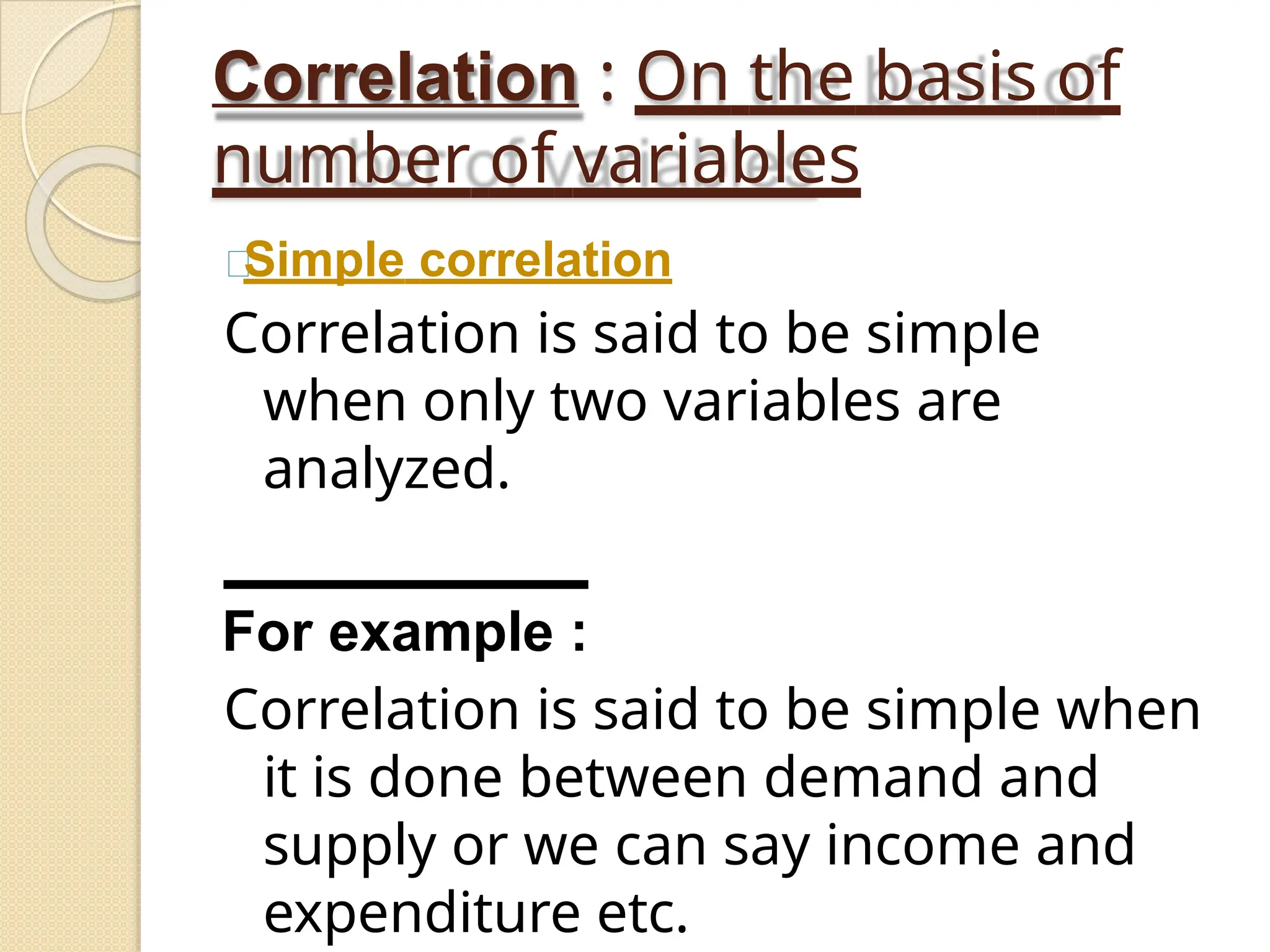 Correlation : On the basis of number of variables

Simple correlation

Correlation is said to be simple when only two variables are analyzed.

For example :

Correlation is said to be simple when it is done between demand and supply or we can say income and expenditure etc.